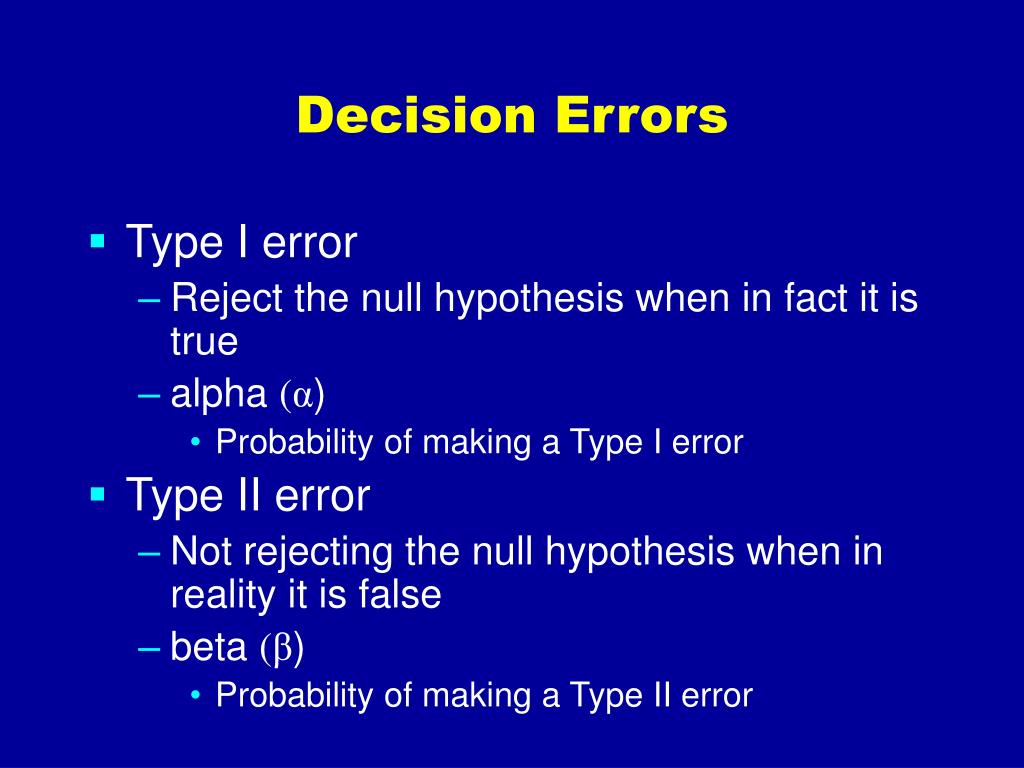 Decision Errors

▪ Type I error
– Reject the null hypothesis when in fact it is true
– alpha ($\alpha$)
• Probability of making a Type I error

▪ Type II error
– Not rejecting the null hypothesis when in reality it is false
– beta ($\beta$)
• Probability of making a Type II error